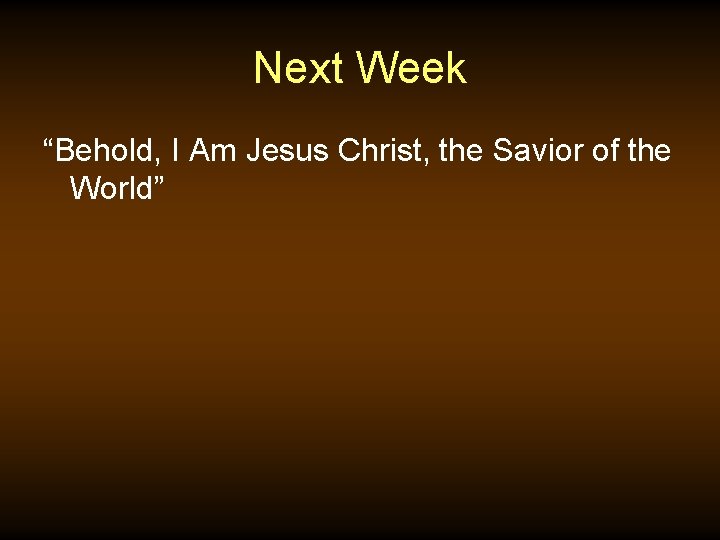 Next Week

“Behold, I Am Jesus Christ, the Savior of the World”